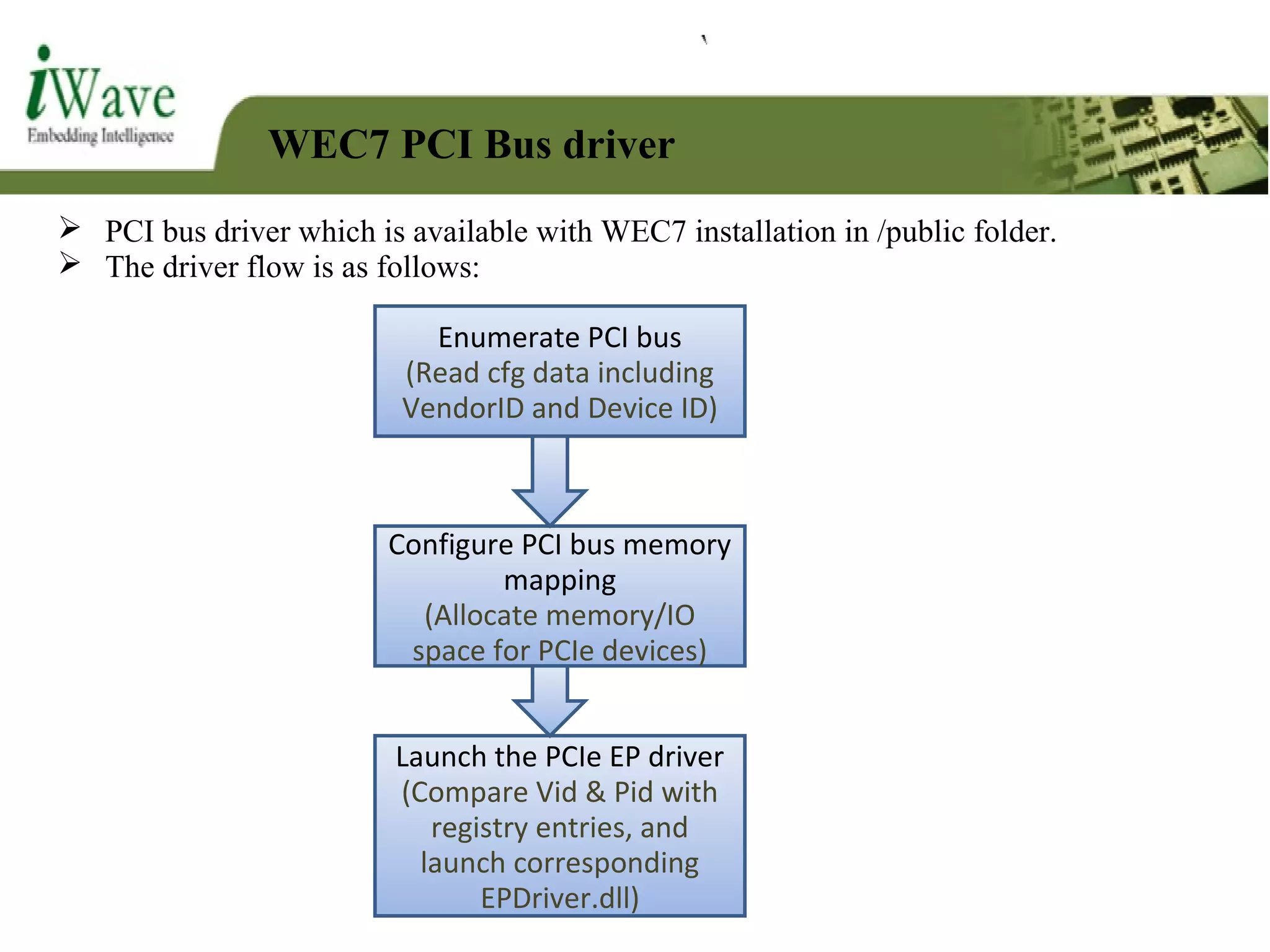 iWave
Embedding Intelligence

WEC7 PCI Bus driver

➢ PCI bus driver which is available with WEC7 installation in /public folder.
➢ The driver flow is as follows:

Enumerate PCI bus
(Read cfg data including VendorID and Device ID)

Configure PCI bus memory mapping
(Allocate memory/IO space for PCIe devices)

Launch the PCIe EP driver
(Compare Vid & Pid with registry entries, and launch corresponding EPDriver.dll)